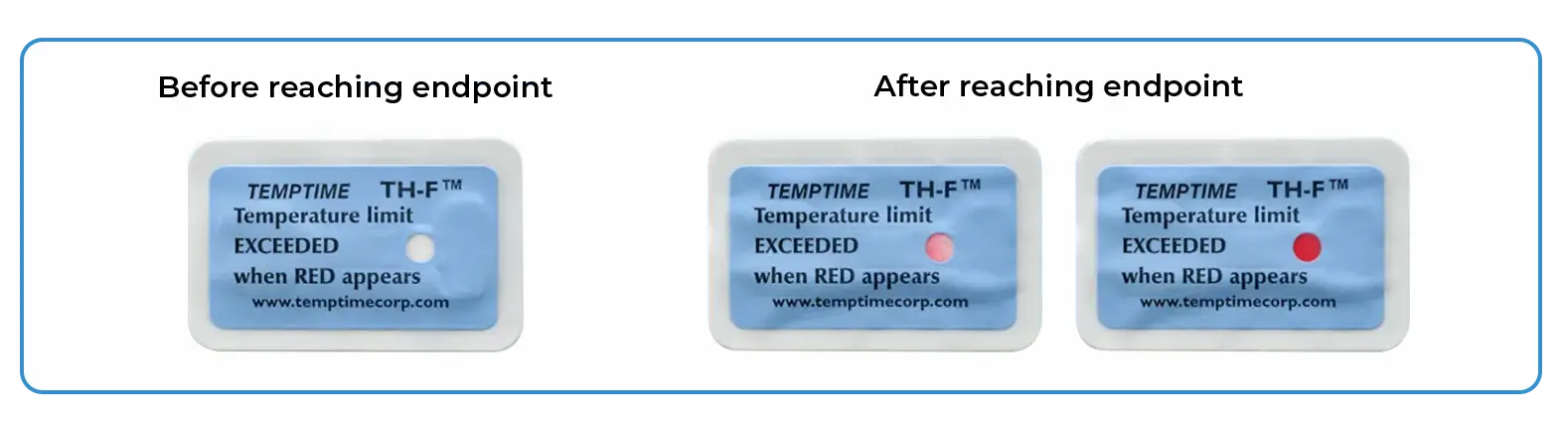 Before reaching endpoint

TEMPTIME TH-F™
Temperature limit
EXCEEDED
when RED appears
www.temptimecorp.com

After reaching endpoint

TEMPTIME TH-F™
Temperature limit
EXCEEDED
when RED appears
www.temptimecorp.com

TEMPTIME TH-F™
Temperature limit
EXCEEDED
when RED appears
www.temptimecorp.com